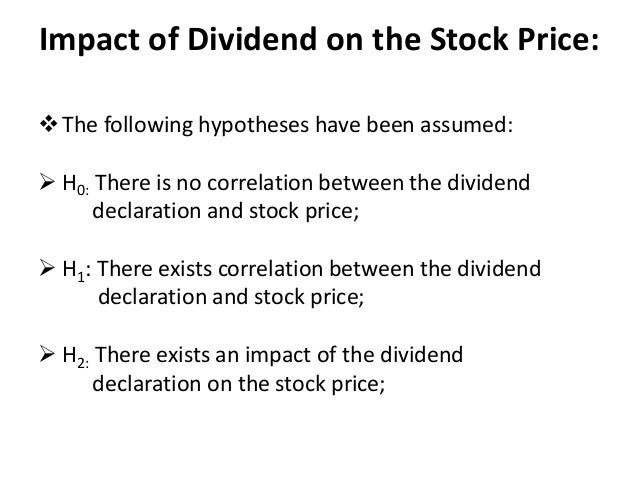 Impact of Dividend on the Stock Price:

❖ The following hypotheses have been assumed:

➢ $H_{0:}$ There is no correlation between the dividend declaration and stock price;

➢ $H_1$: There exists correlation between the dividend declaration and stock price;

➢ $H_{2:}$ There exists an impact of the dividend declaration on the stock price;